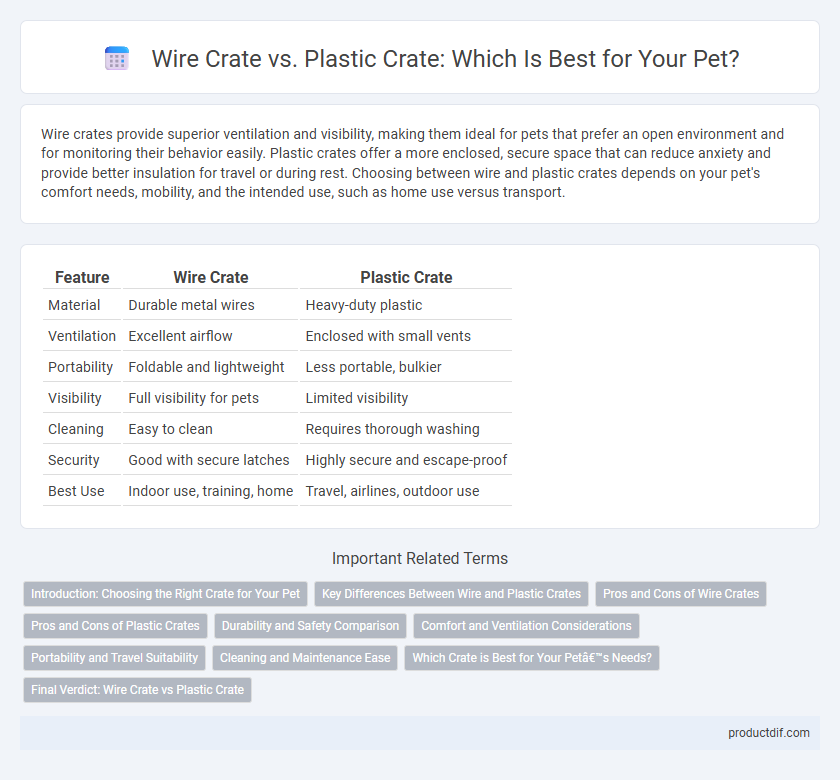 Wire Crate vs. Plastic Crate: Which Is Best for Your Pet?

Wire crates provide superior ventilation and visibility, making them ideal for pets that prefer an open environment and for monitoring their behavior easily. Plastic crates offer a more enclosed, secure space that can reduce anxiety and provide better insulation for travel or during rest. Choosing between wire and plastic crates depends on your pet's comfort needs, mobility, and the intended use, such as home use versus transport.

| Feature | Wire Crate | Plastic Crate |
|---|---|---|
| Material | Durable metal wires | Heavy-duty plastic |
| Ventilation | Excellent airflow | Enclosed with small vents |
| Portability | Foldable and lightweight | Less portable, bulkier |
| Visibility | Full visibility for pets | Limited visibility |
| Cleaning | Easy to clean | Requires thorough washing |
| Security | Good with secure latches | Highly secure and escape-proof |
| Best Use | Indoor use, training, home | Travel, airlines, outdoor use |

Important Related Terms

Introduction: Choosing the Right Crate for Your Pet
Key Differences Between Wire and Plastic Crates
Pros and Cons of Wire Crates
Pros and Cons of Plastic Crates
Durability and Safety Comparison
Comfort and Ventilation Considerations
Portability and Travel Suitability
Cleaning and Maintenance Ease
Which Crate is Best for Your Petâ€™s Needs?
Final Verdict: Wire Crate vs Plastic Crate

productdif.com